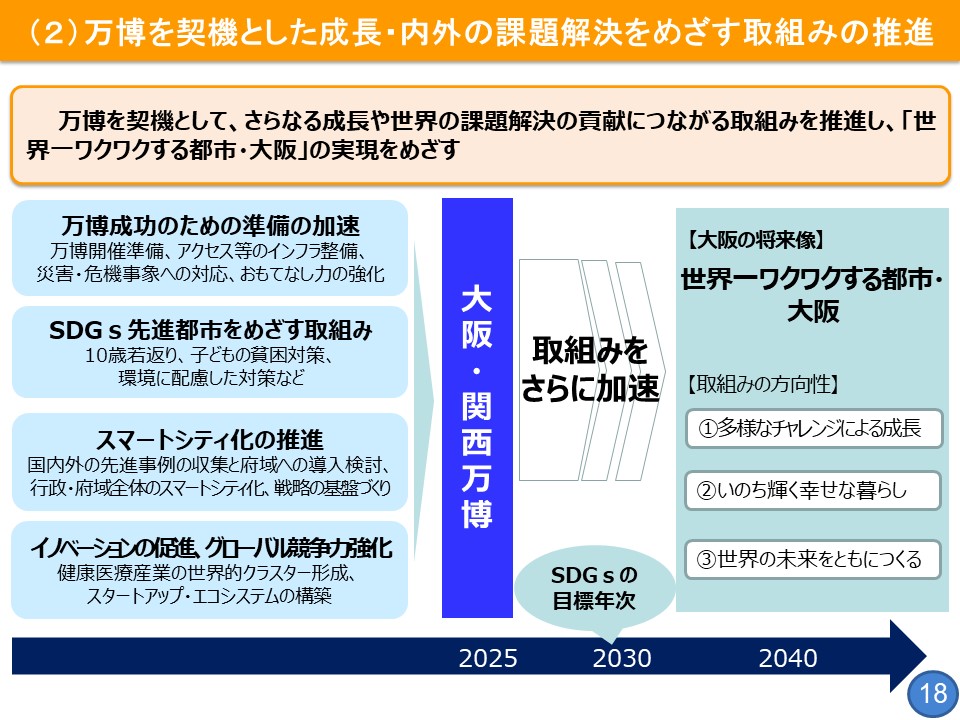 （2）万博を契機とした成長・内外の課題解決をめざす取組みの推進

万博を契機として、さらなる成長や世界の課題解決の貢献につながる取組みを推進し、「世界一ワクワクする都市・大阪」の実現をめざす

万博成功のための準備の加速
万博開催準備、アクセス等のインフラ整備、災害・危機事象への対応、おもてなし力の強化

SDGｓ先進都市をめざす取組み
10歳若返り、子どもの貧困対策、環境に配慮した対策など

スマートシティ化の推進
国内外の先進事例の収集と府域への導入検討、行政・府域全体のスマートシティ化、戦略の基盤づくり

イノベーションの促進、グローバル競争力強化
健康医療産業の世界的クラスター形成、スタートアップ・エコシステムの構築

大阪・関西万博

取組みをさらに加速

SDGｓの目標年次

【大阪の将来像】
世界一ワクワクする都市・大阪

【取組みの方向性】
①多様なチャレンジによる成長
②いのち輝く幸せな暮らし
③世界の未来をともにつくる

2025
2030
2040

18